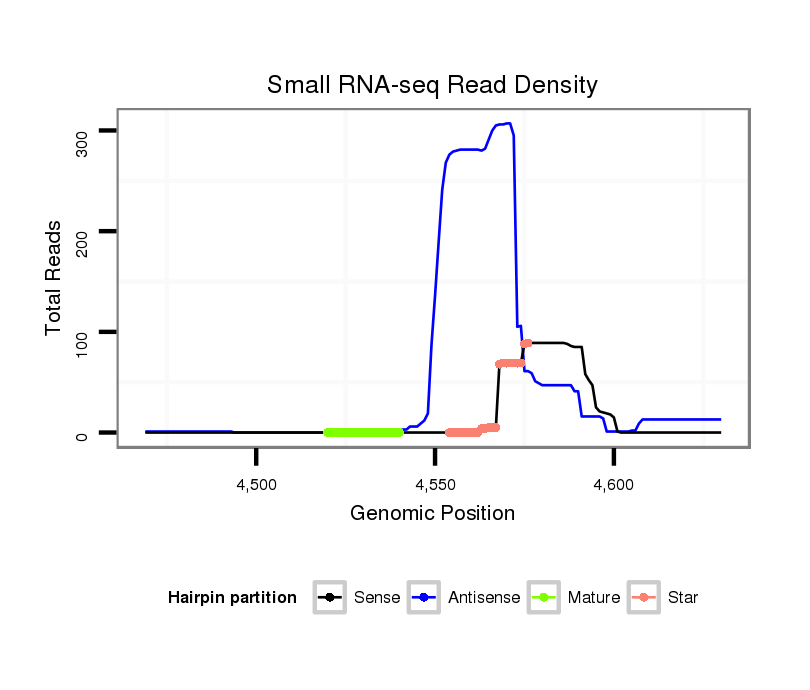 Small RNA-seq Read Density

Total Reads

300
200
100
0

4,500
4,550
4,600

Genomic Position

Hairpin partition Sense Antisense Mature Star